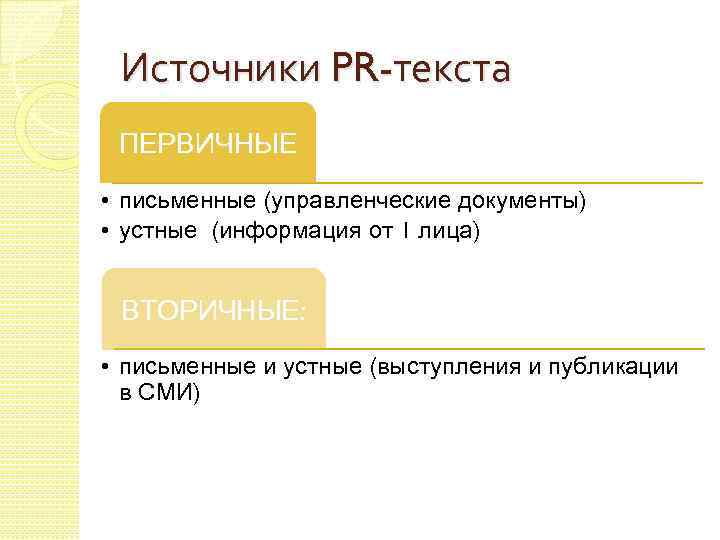 Источники PR-текста

ПЕРВИЧНЫЕ

• письменные (управленческие документы)
• устные (информация от I лица)

ВТОРИЧНЫЕ:

• письменные и устные (выступления и публикации в СМИ)